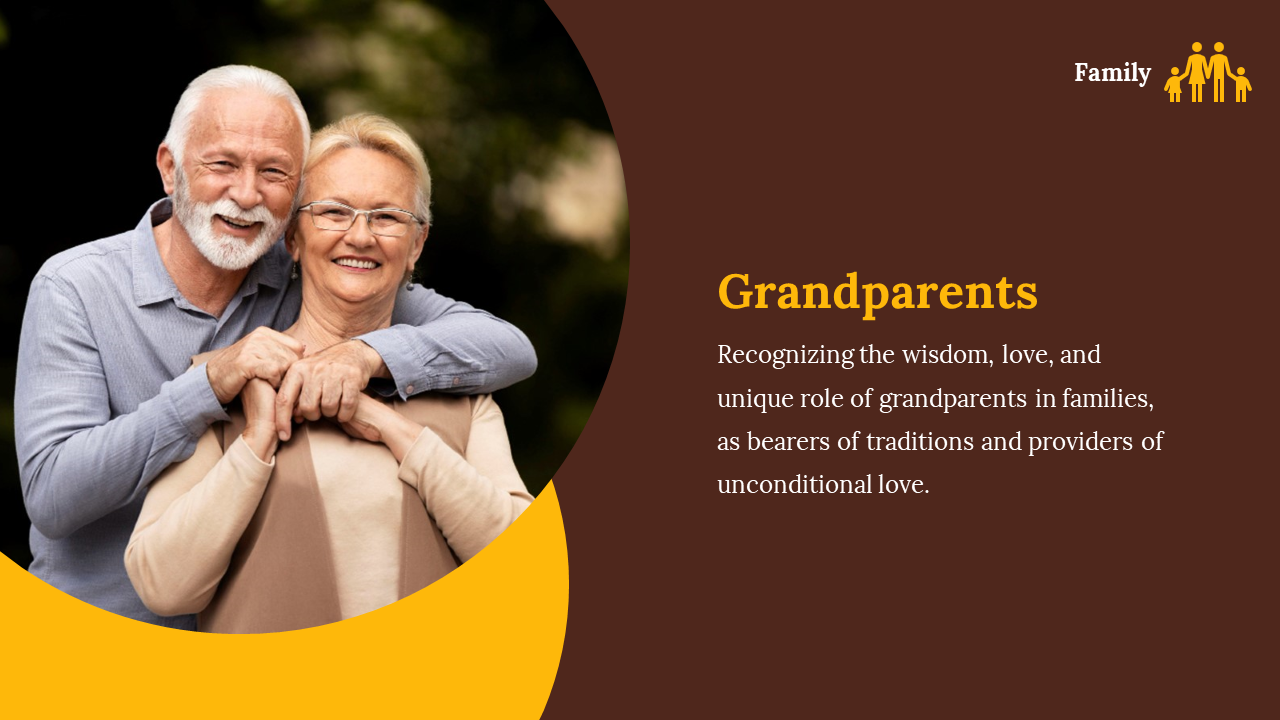 Family

Grandparents

Recognizing the wisdom, love, and unique role of grandparents in families, as bearers of traditions and providers of unconditional love.